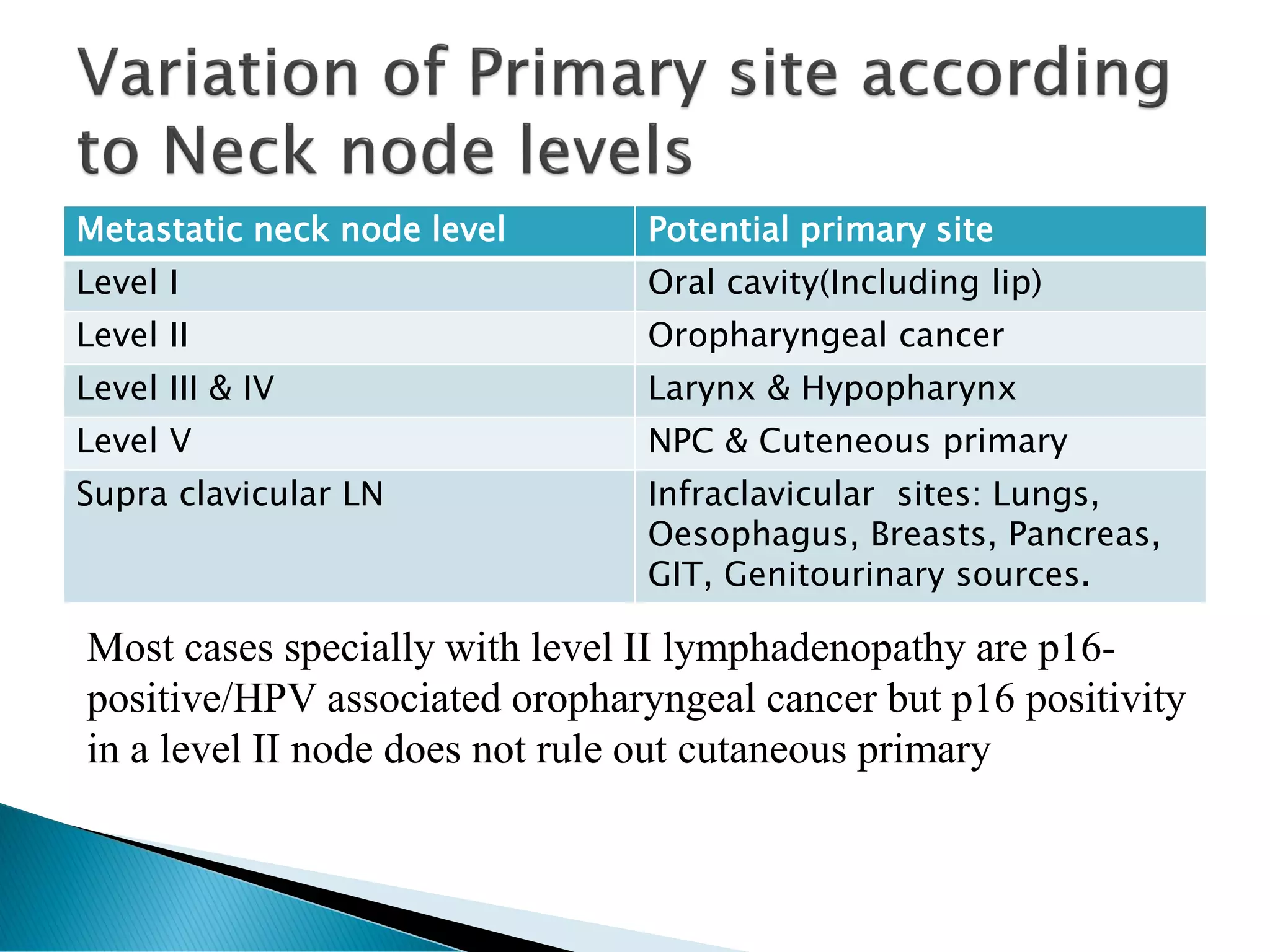 Variation of Primary site according to Neck node levels

| Metastatic neck node level | Potential primary site |
|---|---|
| Level I | Oral cavity(Including lip) |
| Level II | Oropharyngeal cancer |
| Level III & IV | Larynx & Hypopharynx |
| Level V | NPC & Cuteneous primary |
| Supra clavicular LN | Infraclavicular sites: Lungs, Oesophagus, Breasts, Pancreas, GIT, Genitourinary sources. |

Most cases specially with level II lymphadenopathy are p16-positive/HPV associated oropharyngeal cancer but p16 positivity in a level II node does not rule out cutaneous primary